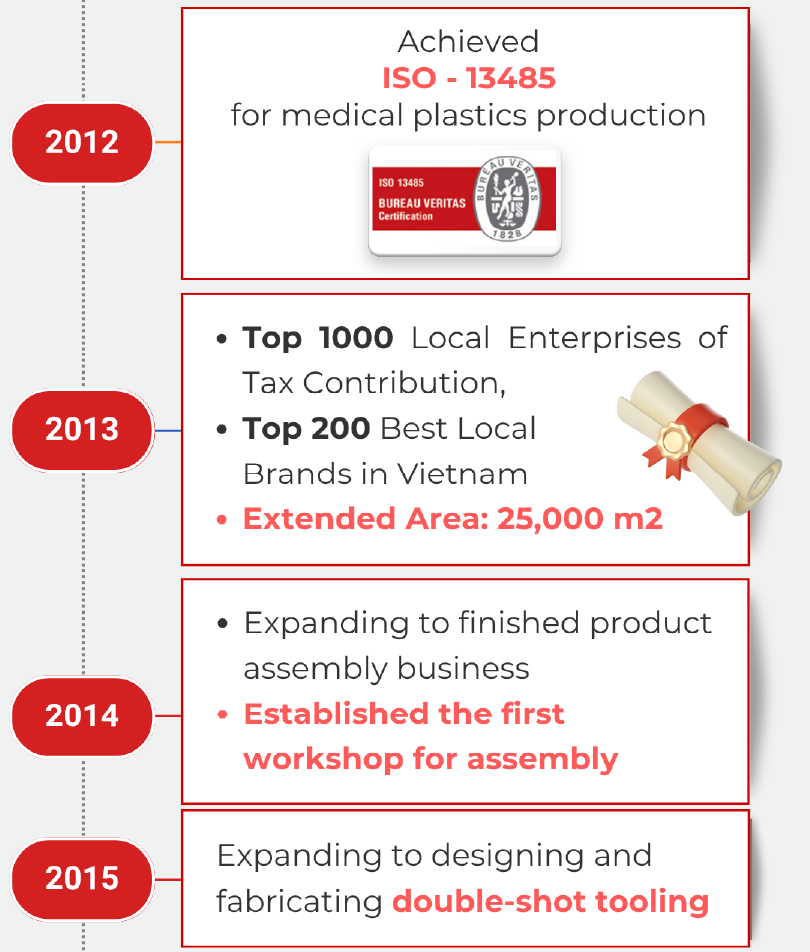 2012

Achieved
ISO - 13485
for medical plastics production

ISO 13485
BUREAU VERITAS
Certification
BUREAU VERITAS
1828

2013

• Top 1000 Local Enterprises of Tax Contribution,
• Top 200 Best Local Brands in Vietnam
• Extended Area: 25,000 m2

2014

• Expanding to finished product assembly business
• Established the first workshop for assembly

2015

Expanding to designing and fabricating double-shot tooling